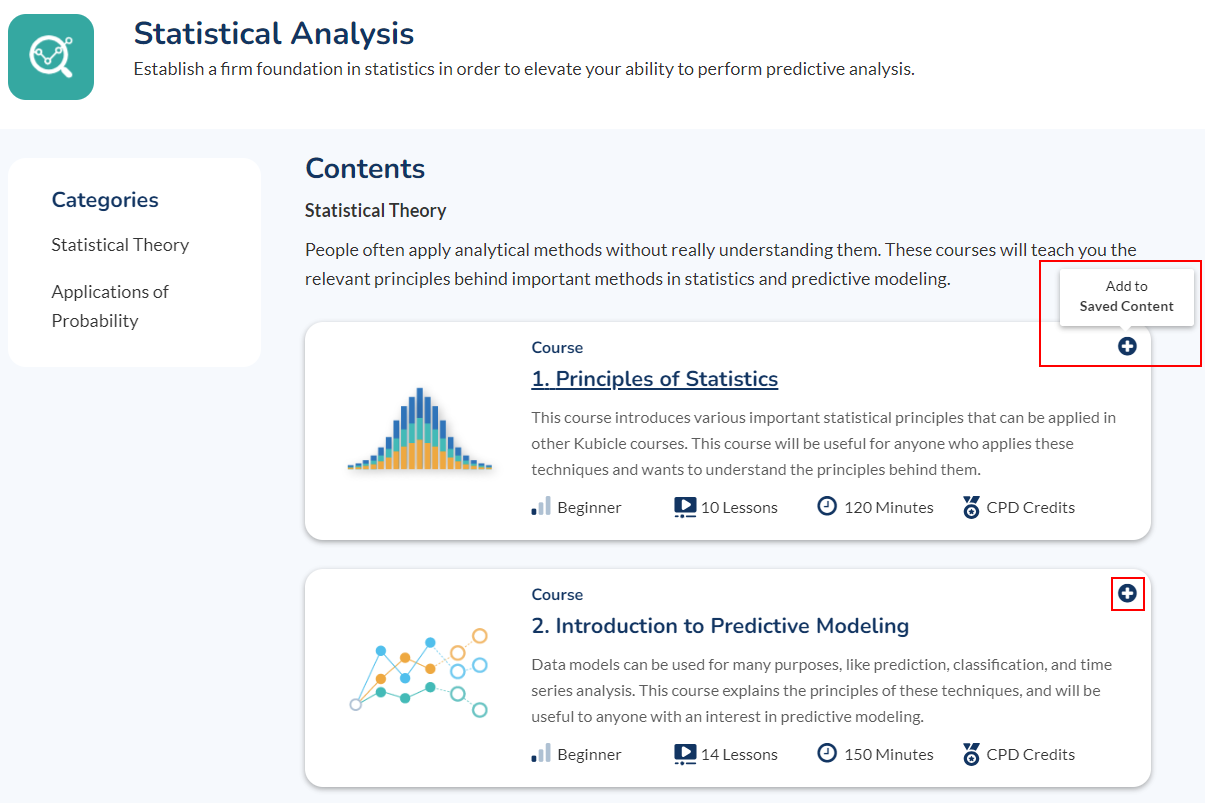 Statistical Analysis
Establish a firm foundation in statistics in order to elevate your ability to perform predictive analysis.

Categories
Statistical Theory
Applications of Probability

Contents
Statistical Theory
People often apply analytical methods without really understanding them. These courses will teach you the relevant principles behind important methods in statistics and predictive modeling.

Add to
Saved Content

Course
1. Principles of Statistics
This course introduces various important statistical principles that can be applied in other Kubicle courses. This course will be useful for anyone who applies these techniques and wants to understand the principles behind them.
Beginner 10 Lessons 120 Minutes CPD Credits

Course
2. Introduction to Predictive Modeling
Data models can be used for many purposes, like prediction, classification, and time series analysis. This course explains the principles of these techniques, and will be useful to anyone with an interest in predictive modeling.
Beginner 14 Lessons 150 Minutes CPD Credits